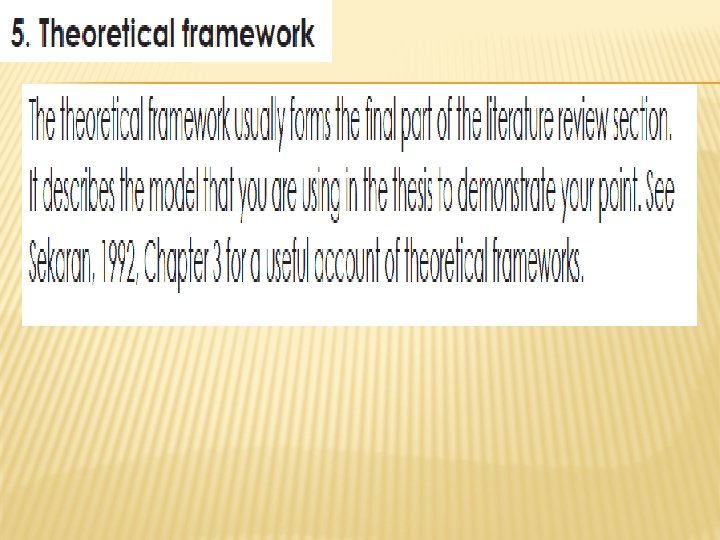 5. Theoretical framework

The theoretical framework usually forms the final part of the literature review section. It describes the model that you are using in the thesis to demonstrate your point. See Sekaran, 1992, Chapter 3 for a useful account of theoretical frameworks.